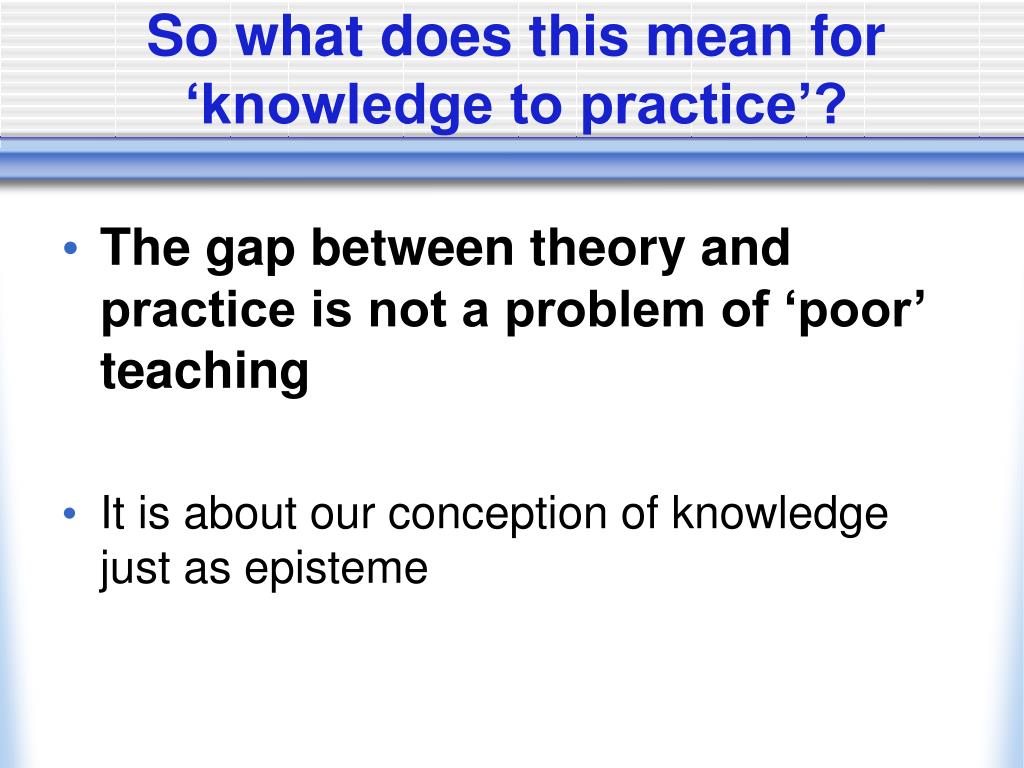 So what does this mean for ‘knowledge to practice’?

• The gap between theory and practice is not a problem of ‘poor’ teaching

• It is about our conception of knowledge just as episteme